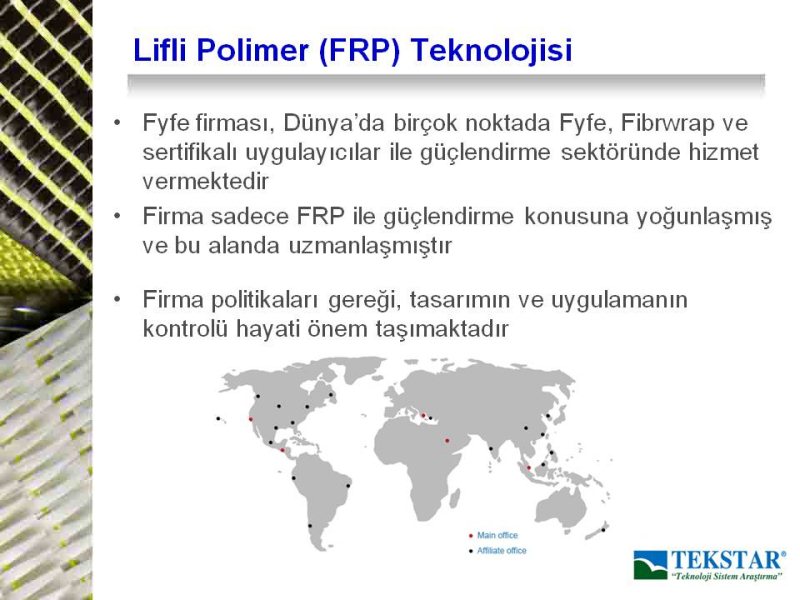 Lifli Polimer (FRP) Teknolojisi

• Fyfe firması, Dünya'da birçok noktada Fyfe, Fibrwrap ve sertifikalı uygulayıcılar ile güçlendirme sektöründe hizmet vermektedir

• Firma sadece FRP ile güçlendirme konusuna yoğunlaşmış ve bu alanda uzmanlaşmıştır

• Firma politikaları gereği, tasarımın ve uygulamanın kontrolü hayati önem taşımaktadır

• Main office
• Affiliate office

TEKSTAR®
"Teknoloji Sistem Araştırma"